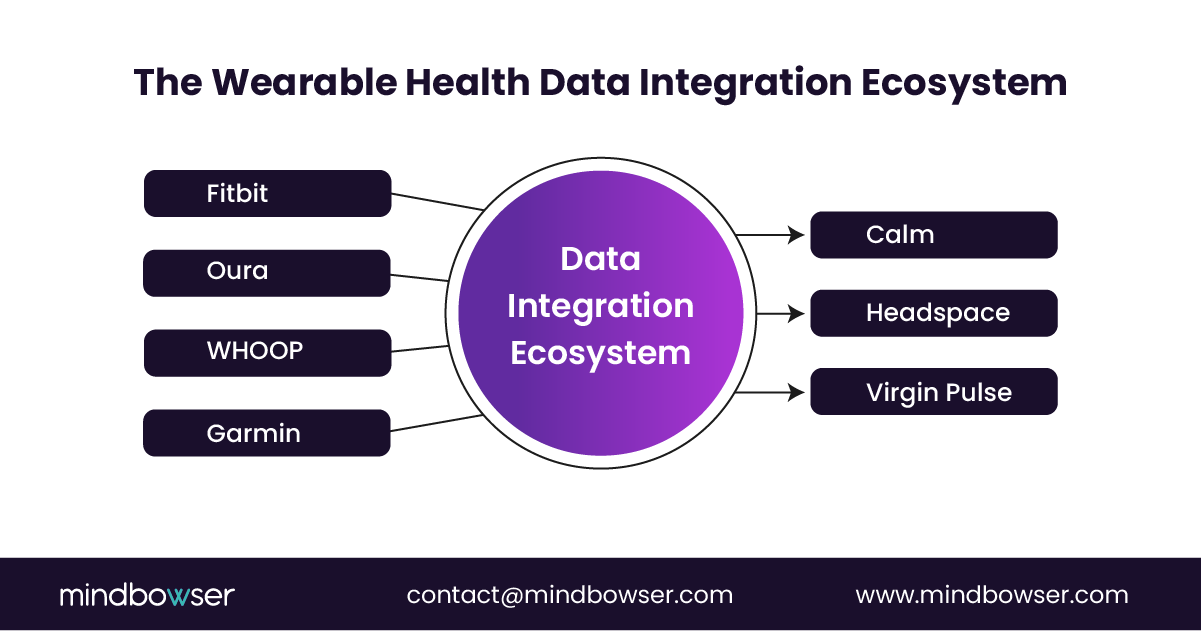 The Wearable Health Data Integration Ecosystem

Fitbit

Oura

WHOOP

Garmin

Data Integration Ecosystem

Calm

Headspace

Virgin Pulse

mindbowser

contact@mindbowser.com

www.mindbowser.com